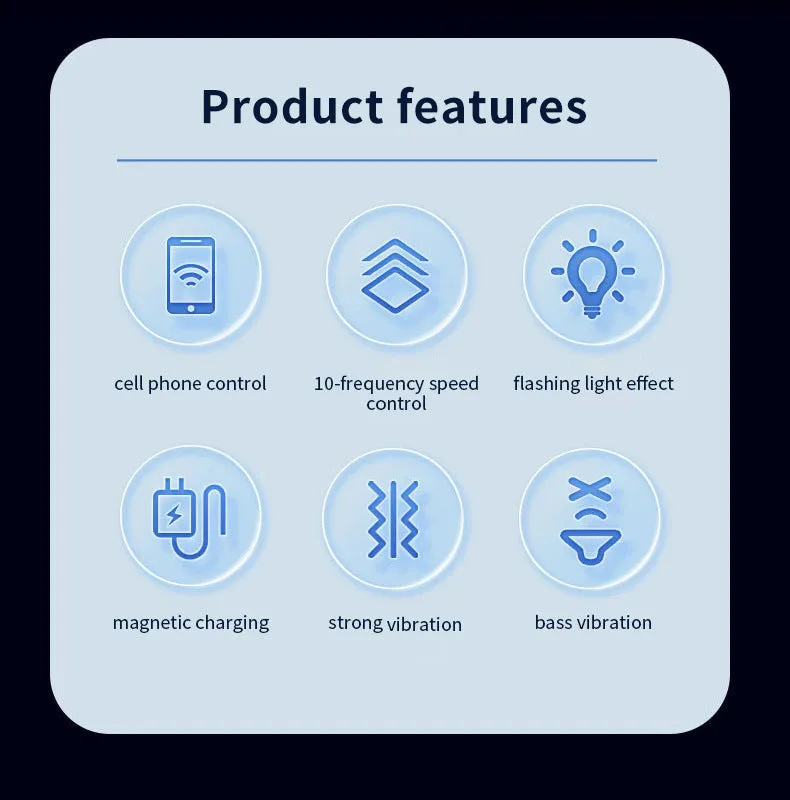 Product features

cell phone control

10-frequency speed control

flashing light effect

magnetic charging

strong vibration

bass vibration